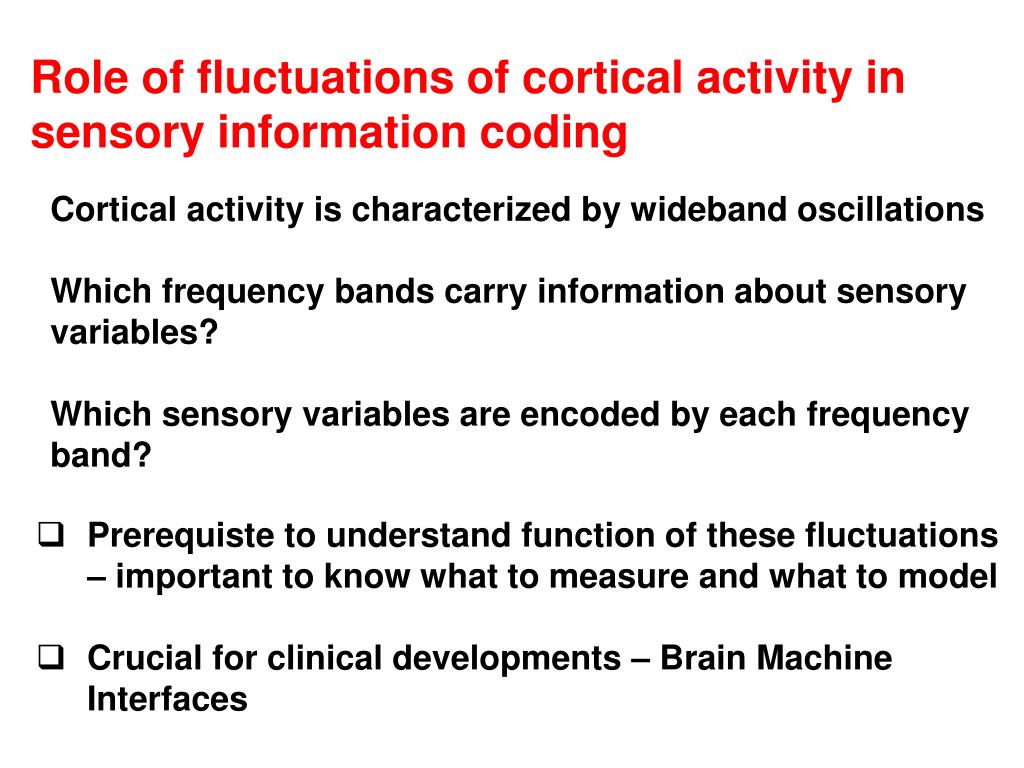 Role of fluctuations of cortical activity in sensory information coding

Cortical activity is characterized by wideband oscillations

Which frequency bands carry information about sensory variables?

Which sensory variables are encoded by each frequency band?

❑ Prerequiste to understand function of these fluctuations – important to know what to measure and what to model

❑ Crucial for clinical developments – Brain Machine Interfaces